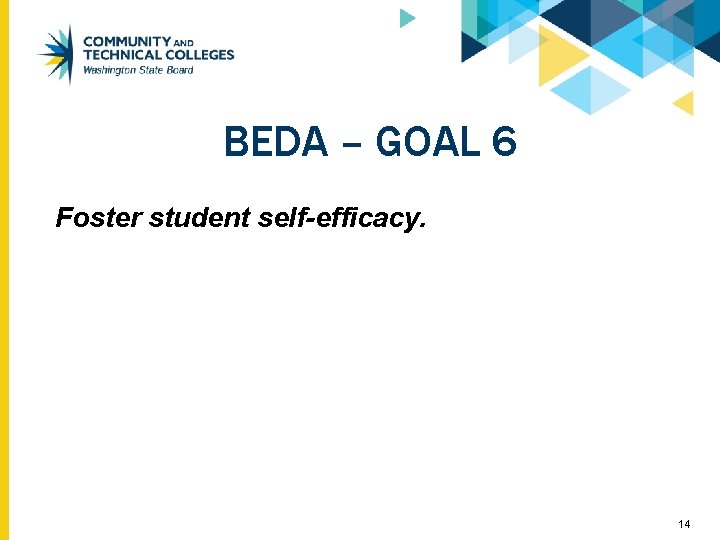 COMMUNITY AND TECHNICAL COLLEGES
Washington State Board

BEDA – GOAL 6

Foster student self-efficacy.

14